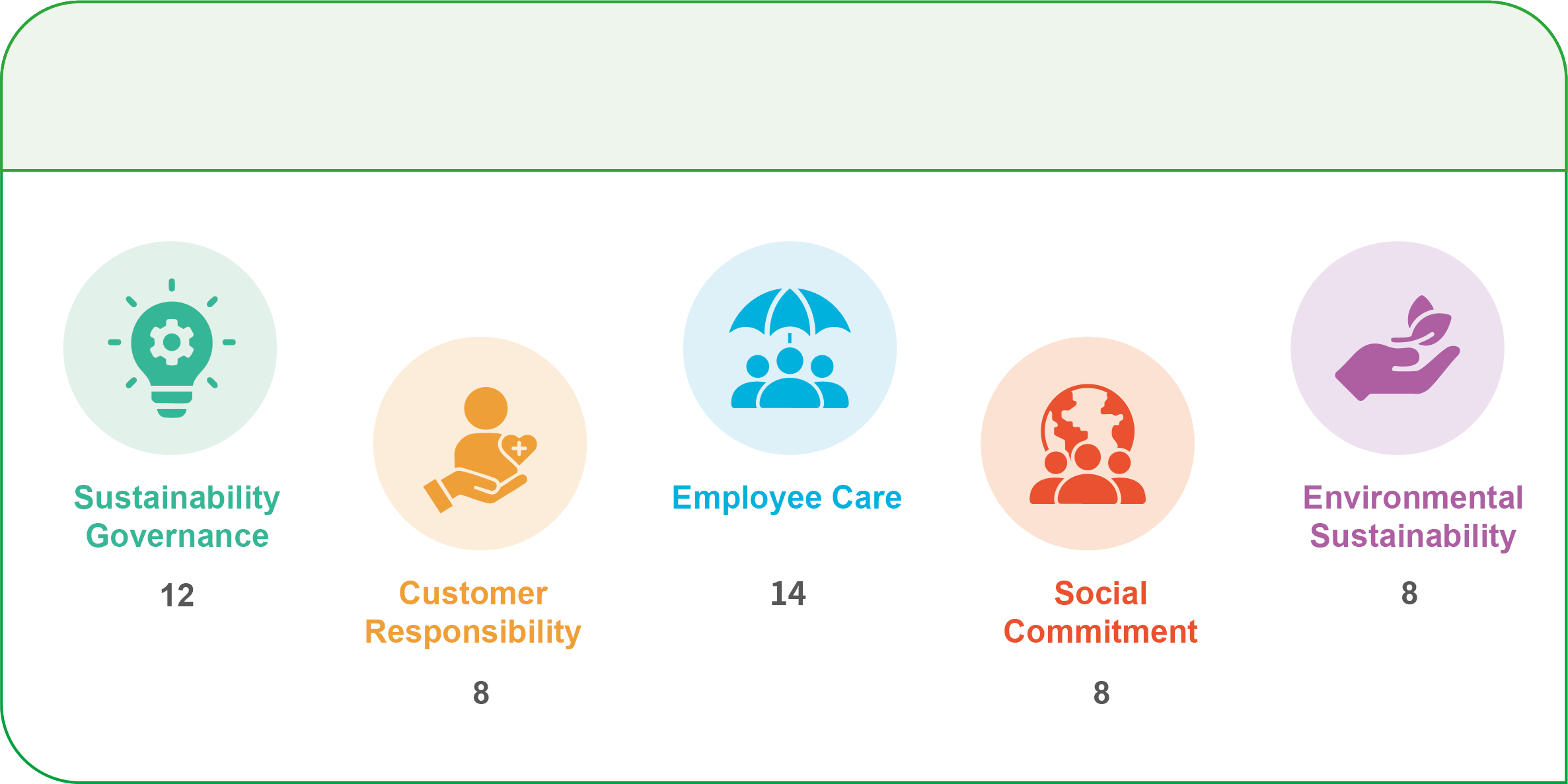 Sustainability Governance

12

Customer Responsibility

8

Employee Care

14

Social Commitment

8

Environmental Sustainability

8